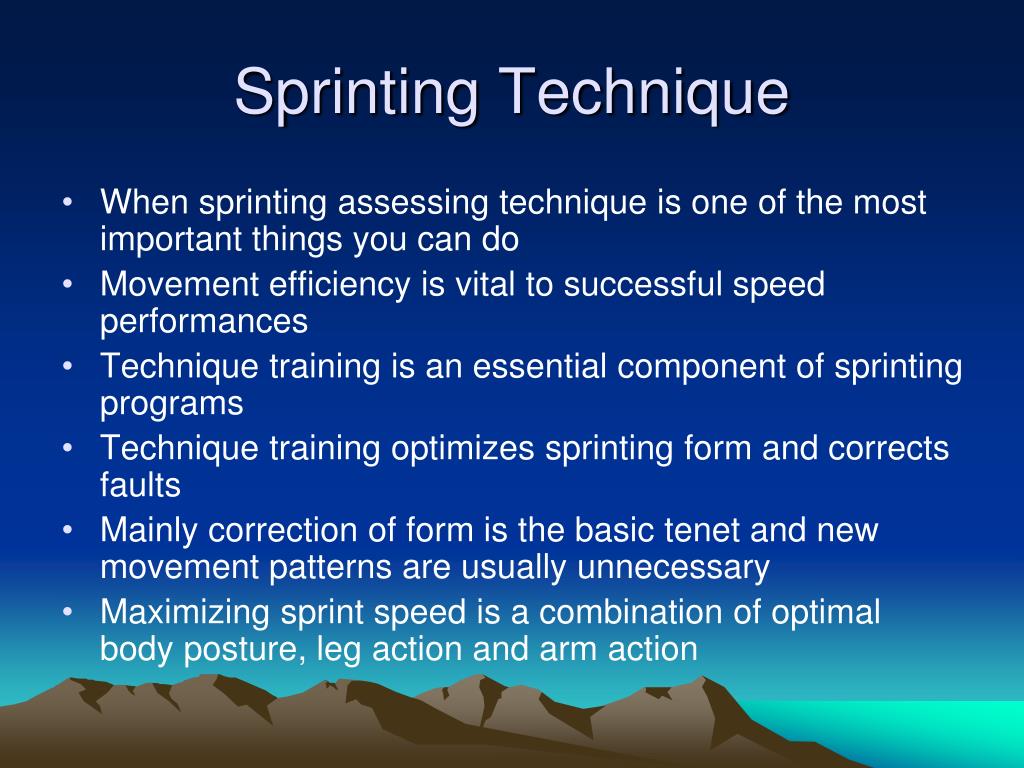 Sprinting Technique

• When sprinting assessing technique is one of the most important things you can do
• Movement efficiency is vital to successful speed performances
• Technique training is an essential component of sprinting programs
• Technique training optimizes sprinting form and corrects faults
• Mainly correction of form is the basic tenet and new movement patterns are usually unnecessary
• Maximizing sprint speed is a combination of optimal body posture, leg action and arm action